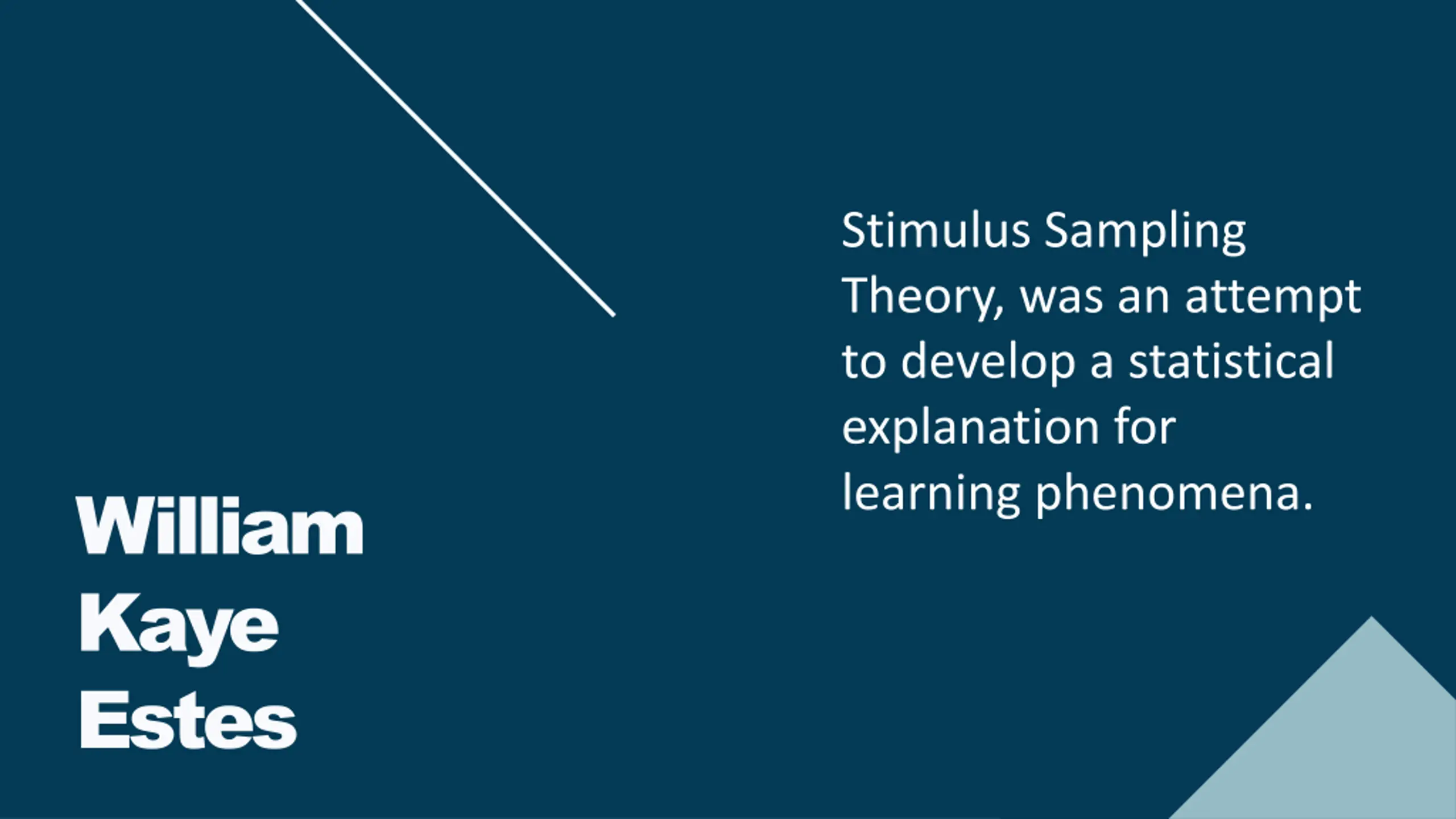 William Kaye Estes

Stimulus Sampling Theory, was an attempt to develop a statistical explanation for learning phenomena.